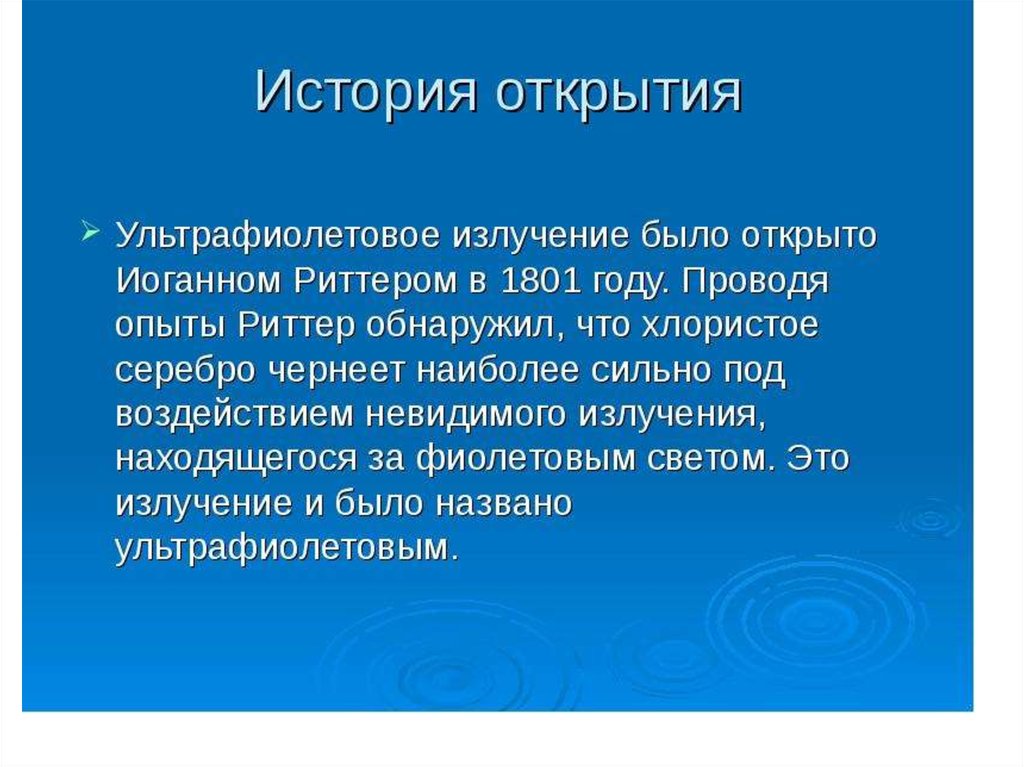 История открытия

Ультрафиолетовое излучение было открыто Иоганном Риттером в 1801 году. Проводя опыты Риттер обнаружил, что хлористое серебро чернеет наиболее сильно под воздействием невидимого излучения, находящегося за фиолетовым светом. Это излучение и было названо ультрафиолетовым.